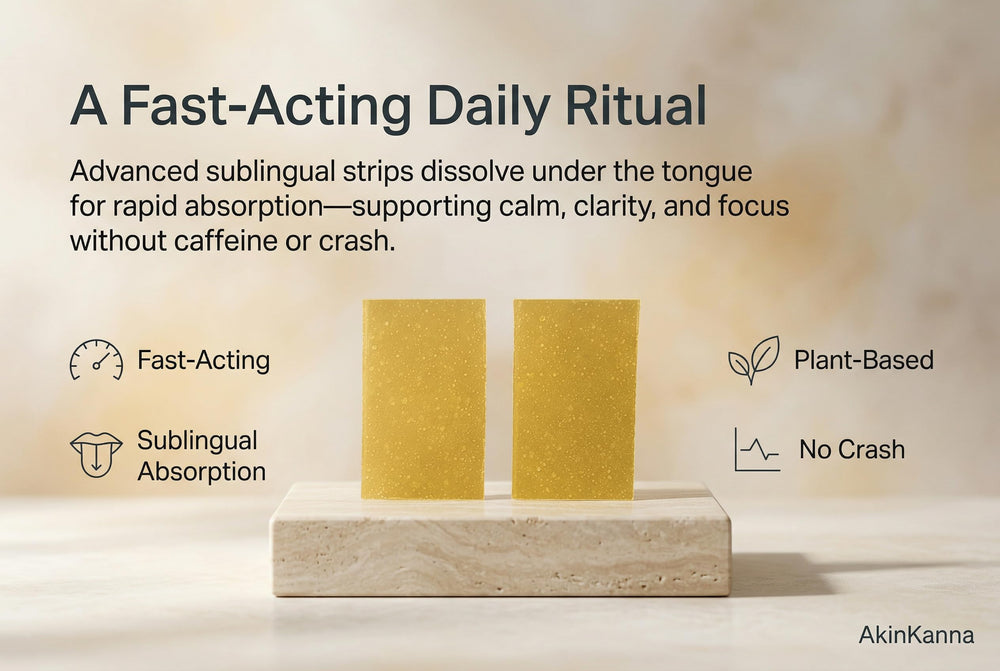 A Fast-Acting Daily Ritual

Advanced sublingual strips dissolve under the tongue for rapid absorption—supporting calm, clarity, and focus without caffeine or crash.

Fast-Acting

Sublingual Absorption

Plant-Based

No Crash

AkinKanna